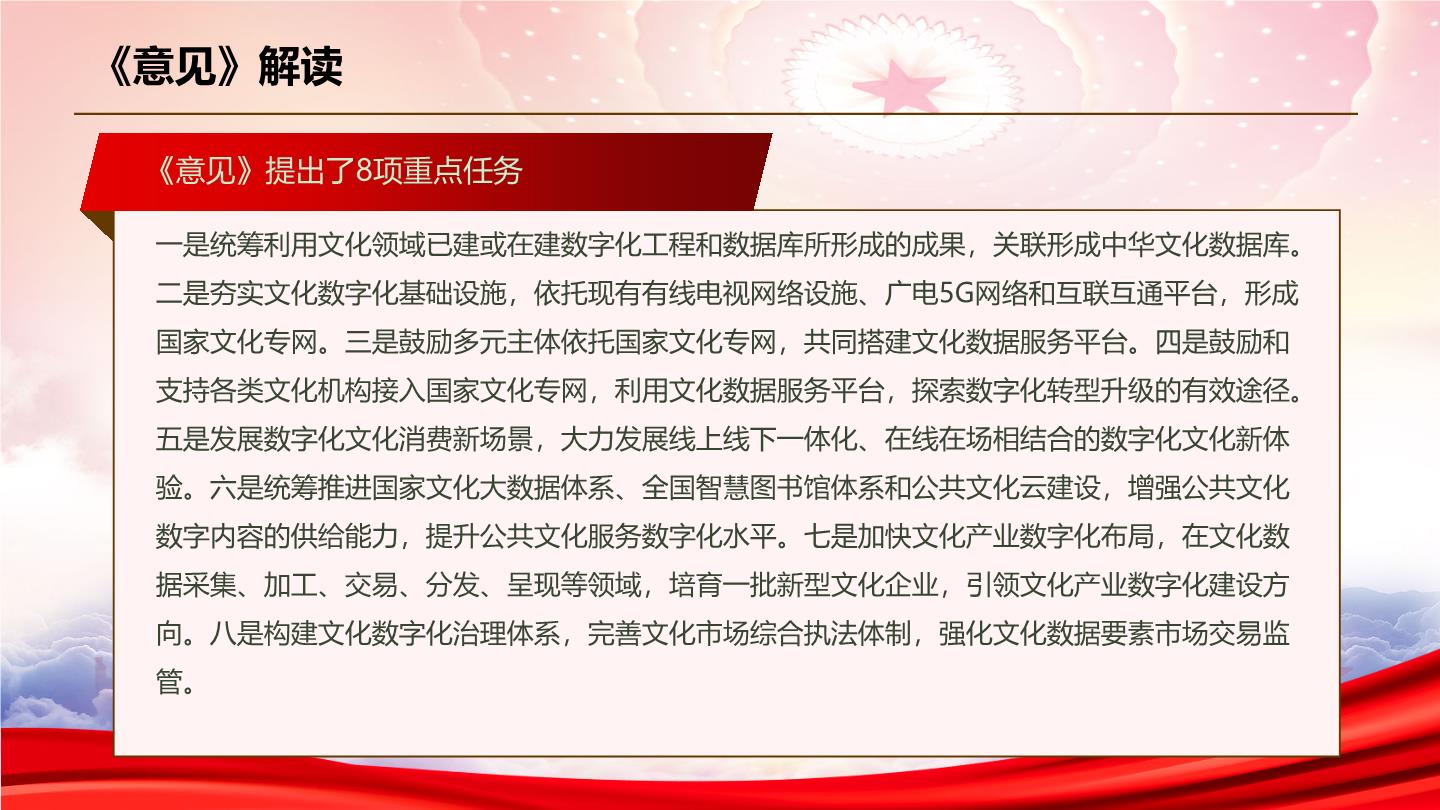 《意见》解读

《意见》提出了8项重点任务

一是统筹利用文化领域已建或在建数字化工程和数据库所形成的成果，关联形成中华文化数据库。二是夯实文化数字化基础设施，依托现有有线电视网络设施、广电5G网络和互联互通平台，形成国家文化专网。三是鼓励多元主体依托国家文化专网，共同搭建文化数据服务平台。四是鼓励和支持各类文化机构接入国家文化专网，利用文化数据服务平台，探索数字化转型升级的有效途径。五是发展数字化文化消费新场景，大力发展线上线下一体化、在线在场相结合的数字化文化新体验。六是统筹推进国家文化大数据体系、全国智慧图书馆体系和公共文化云建设，增强公共文化数字内容的供给能力，提升公共文化服务数字化水平。七是加快文化产业数字化布局，在文化数据采集、加工、交易、分发、呈现等领域，培育一批新型文化企业，引领文化产业数字化建设方向。八是构建文化数字化治理体系，完善文化市场综合执法体制，强化文化数据要素市场交易监管。